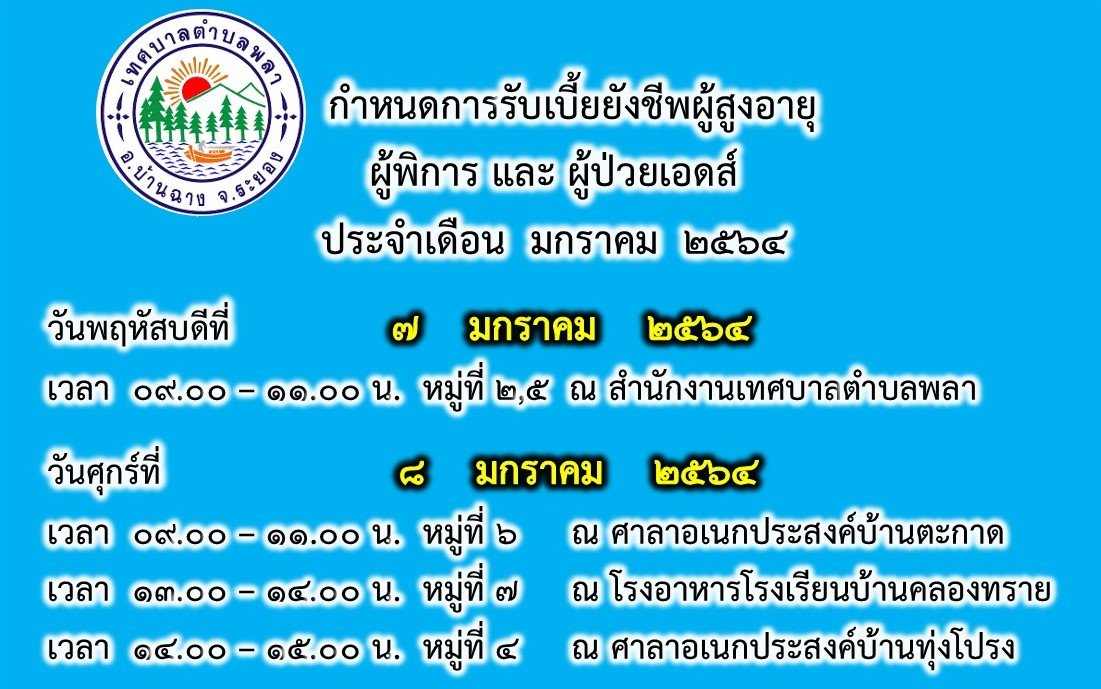 เทศบาลตำบลพลา
อ.บ้านฉาง จ.ระยอง

กำหนดการรับเบี้ยยังชีพผู้สูงอายุ
ผู้พิการ และ ผู้ป่วยเอดส์
ประจำเดือน มกราคม ๒๕๖๔

วันพฤหัสบดีที่ ๗ มกราคม ๒๕๖๔
เวลา ๐๙.๐๐ – ๑๑.๐๐ น. หมู่ที่ ๒,๕ ณ สำนักงานเทศบาลตำบลพลา

วันศุกร์ที่ ๘ มกราคม ๒๕๖๔
เวลา ๐๙.๐๐ – ๑๑.๐๐ น. หมู่ที่ ๖ ณ ศาลาอเนกประสงค์บ้านตะกาด
เวลา ๑๓.๐๐ – ๑๔.๐๐ น. หมู่ที่ ๗ ณ โรงอาหารโรงเรียนบ้านคลองทราย
เวลา ๑๔.๐๐ – ๑๕.๐๐ น. หมู่ที่ ๔ ณ ศาลาอเนกประสงค์บ้านทุ่งโปรง